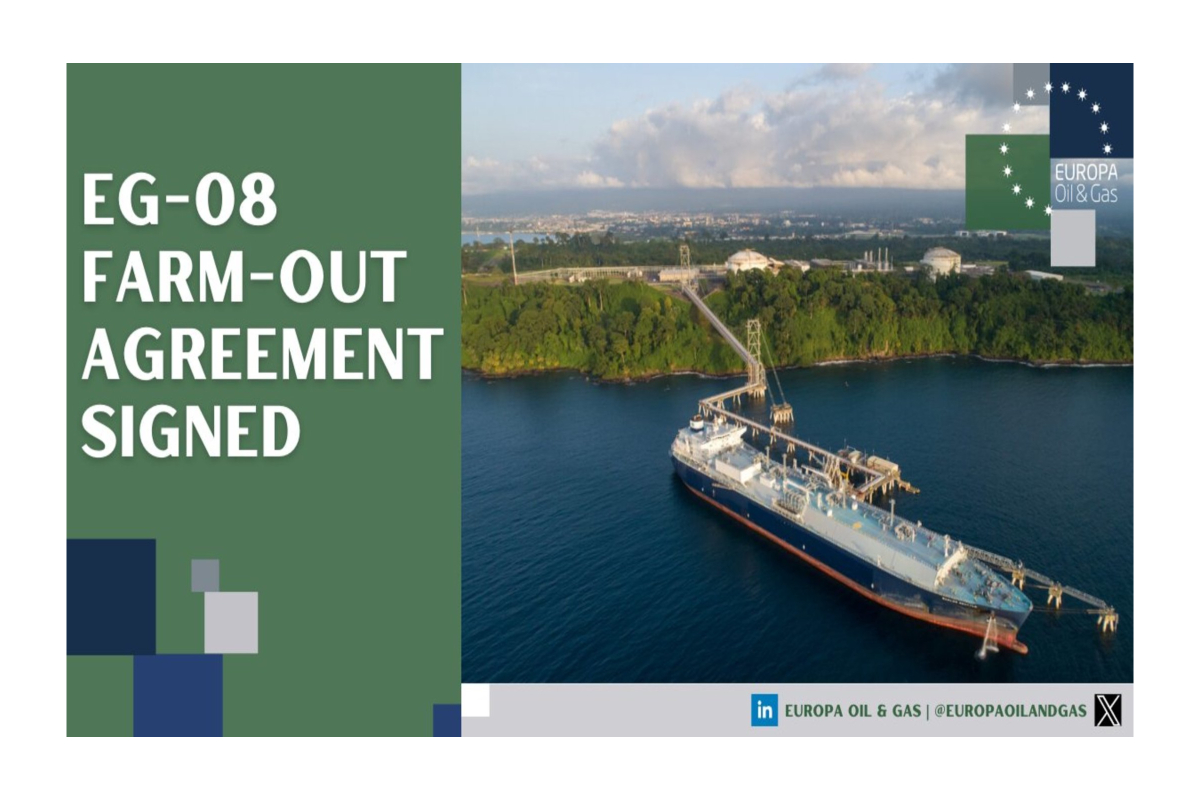 EG-08 FARM-OUT AGREEMENT SIGNED

EUROPA Oil & Gas

in EUROPA OIL & GAS | @EUROPAOILANDGAS X